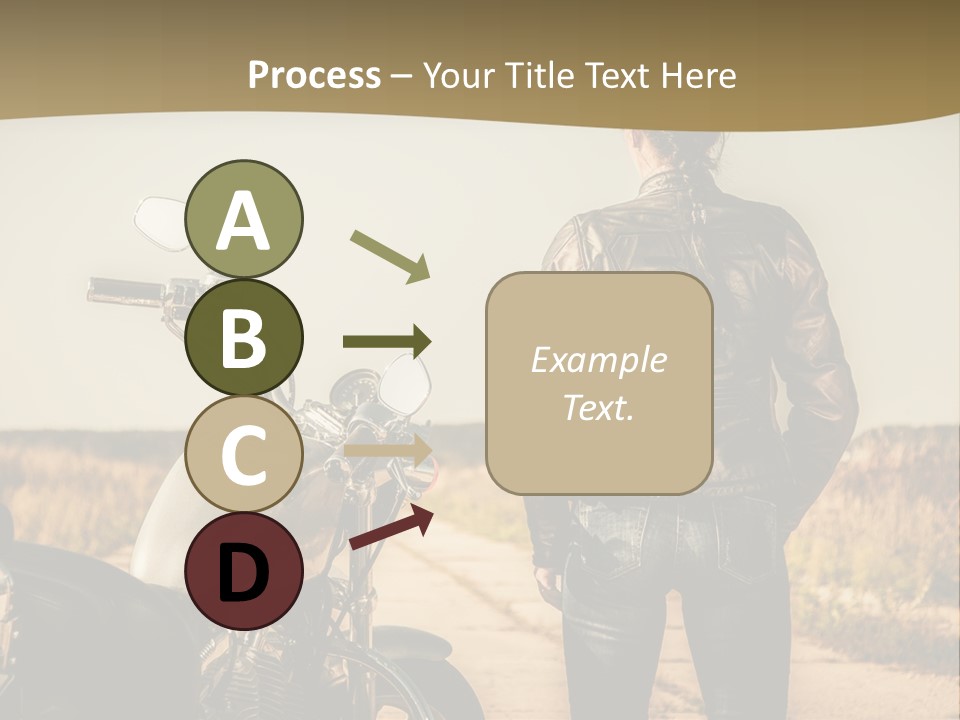 Process – Your Title Text Here

A

B

C

D

Example Text.